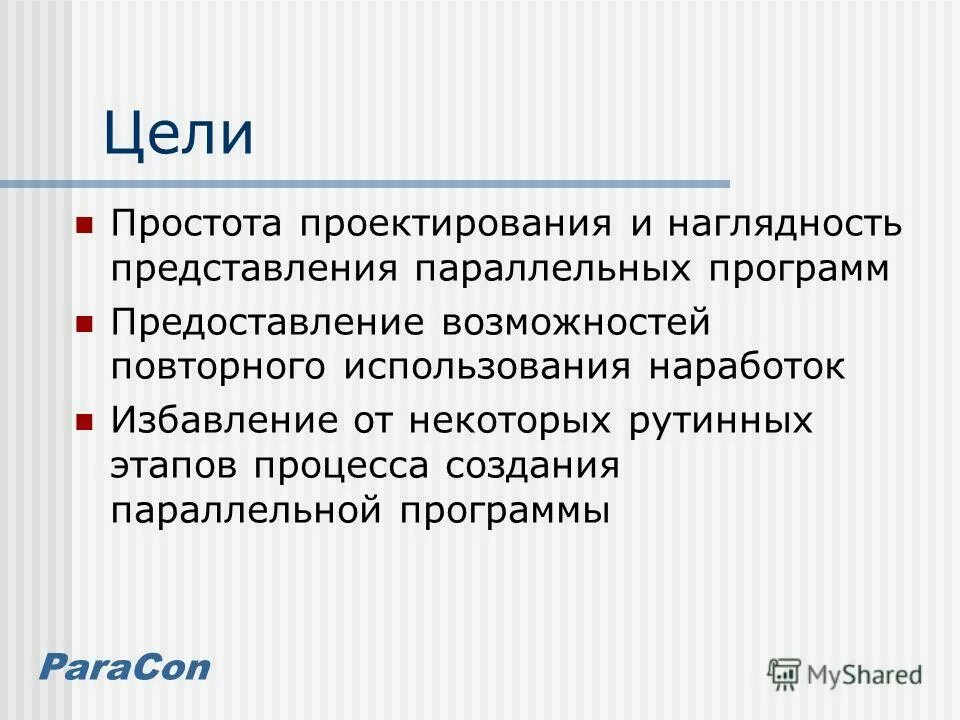 Цели

- Простота проектирования и наглядность представления параллельных программ
- Предоставление возможностей повторного использования наработок
- Избавление от некоторых рутинных этапов процесса создания параллельной программы

ParaCon

MyShared